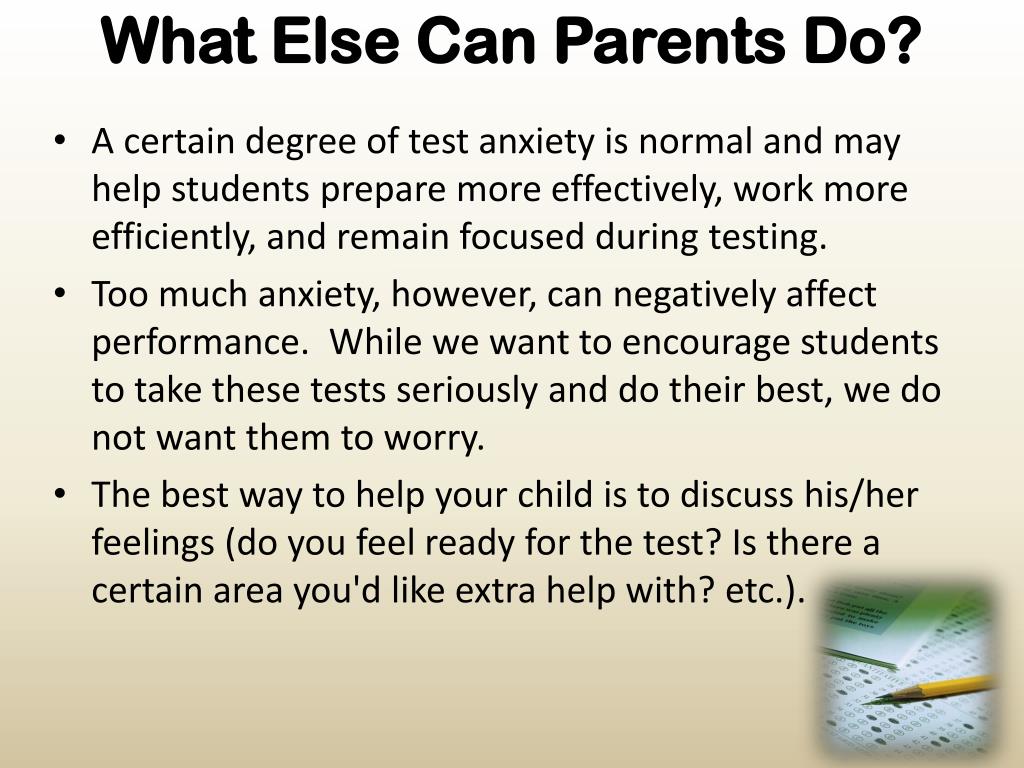 What Else Can Parents Do?

• A certain degree of test anxiety is normal and may help students prepare more effectively, work more efficiently, and remain focused during testing.

• Too much anxiety, however, can negatively affect performance. While we want to encourage students to take these tests seriously and do their best, we do not want them to worry.

• The best way to help your child is to discuss his/her feelings (do you feel ready for the test? Is there a certain area you'd like extra help with? etc.).